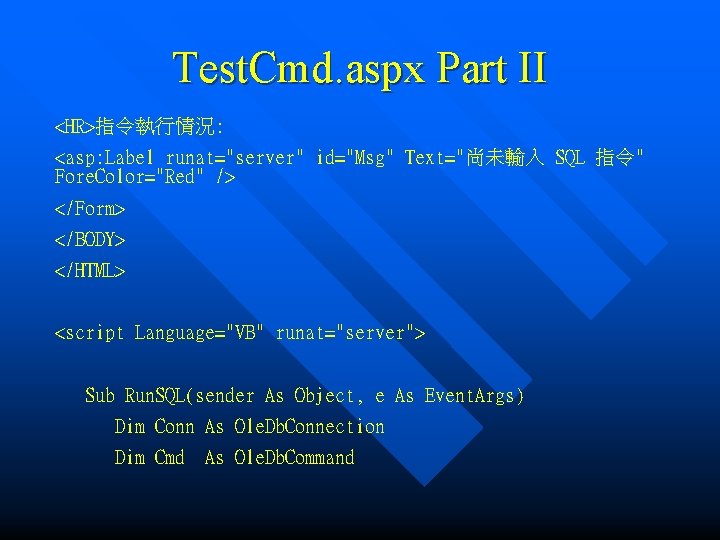 TestCmd.aspx Part II

<HR>指令執行情況:

<asp:Label runat="server" id="Msg" Text="尚未輸入 SQL 指令" ForeColor="Red" />

</Form>

</BODY>

</HTML>

<script Language="VB" runat="server">

Sub RunSQL(sender As Object, e As EventArgs)

Dim Conn As OleDbConnection

Dim Cmd  As OleDbCommand